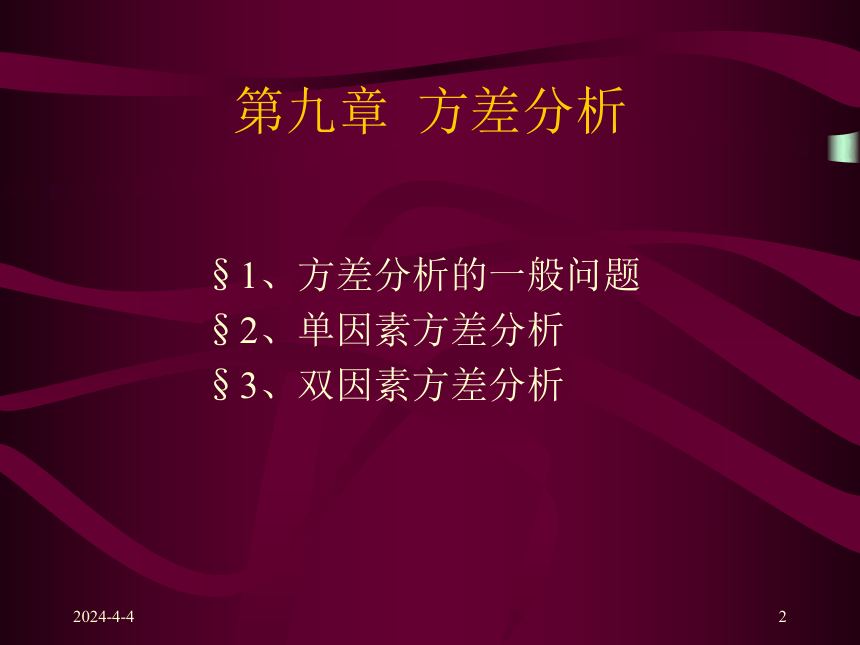 第九章 方差分析

§1、方差分析的一般问题
§2、单因素方差分析
§3、双因素方差分析

2024-4-4

2